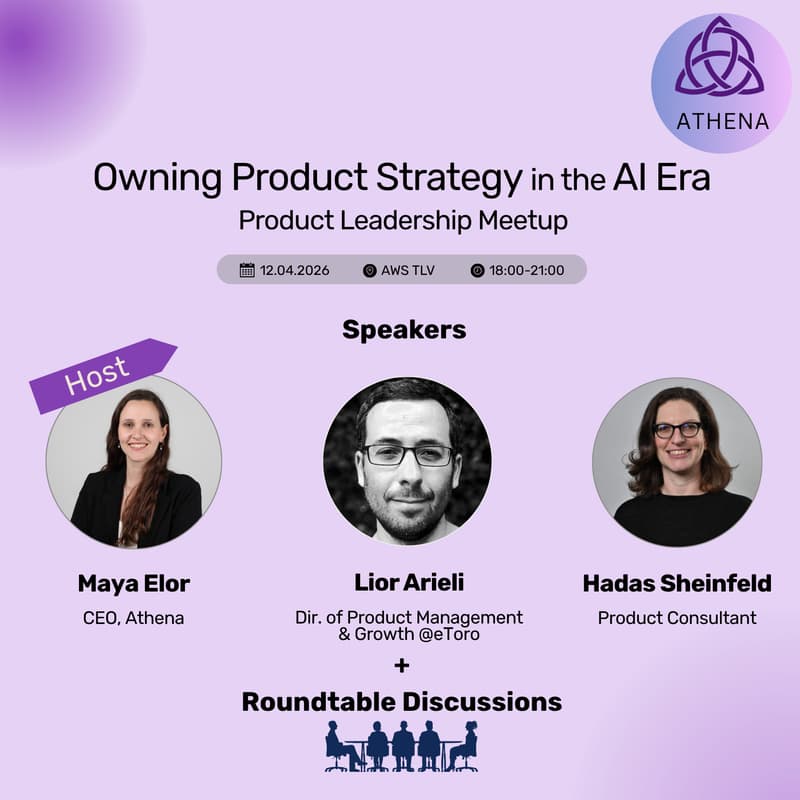 ATHENA

Owning Product Strategy in the AI Era
Product Leadership Meetup

12.04.2026 AWS TLV 18:00-21:00

Speakers

Host

Maya Elor
CEO, Athena

Lior Arieli
Dir. of Product Management & Growth @eToro

Hadas Sheinfeld
Product Consultant

+
Roundtable Discussions